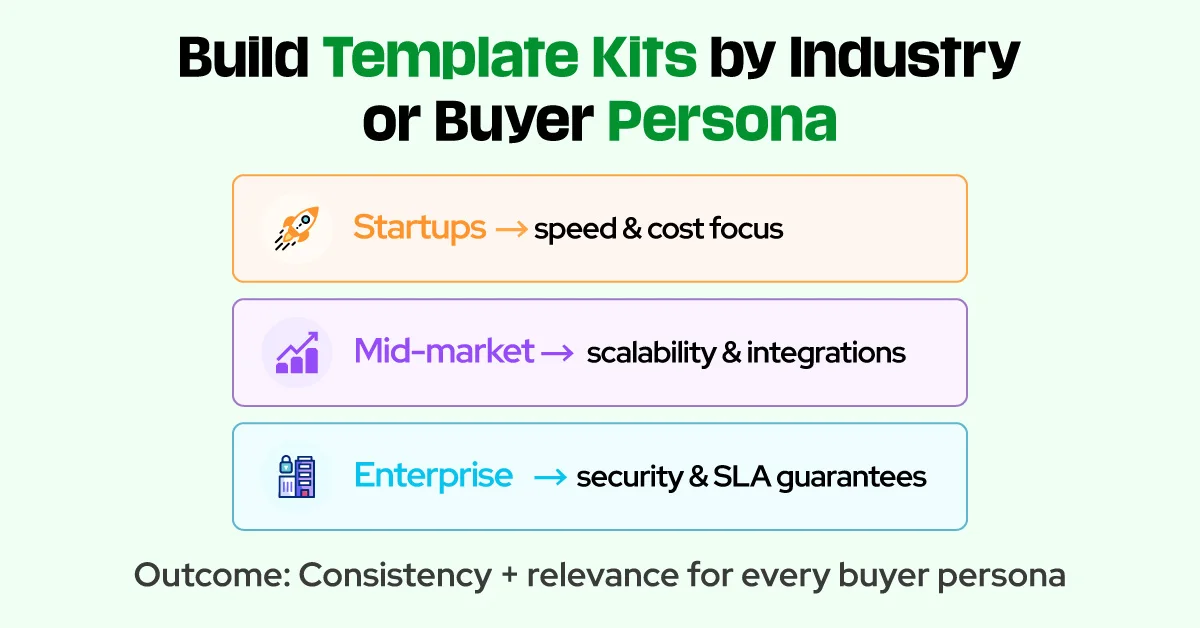 Build Template Kits by Industry or Buyer Persona

Startups → speed & cost focus

Mid-market → scalability & integrations

Enterprise → security & SLA guarantees

Outcome: Consistency + relevance for every buyer persona